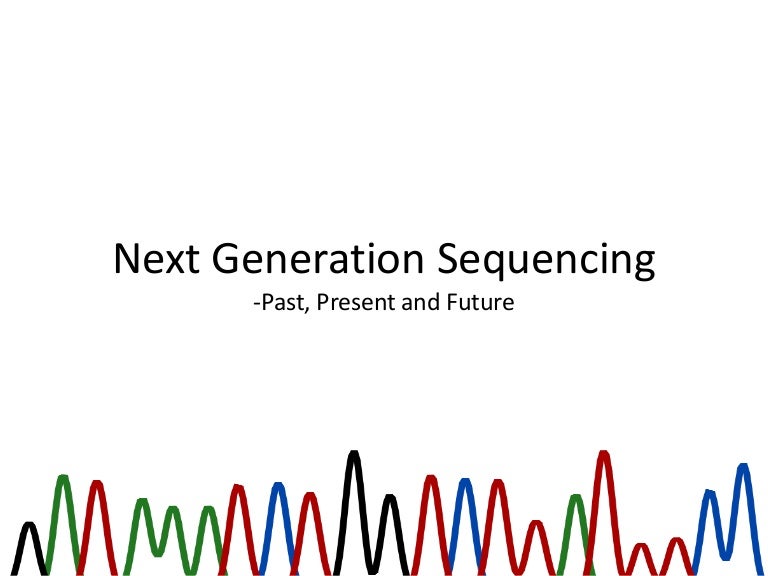 Next Generation Sequencing
-Past, Present and Future